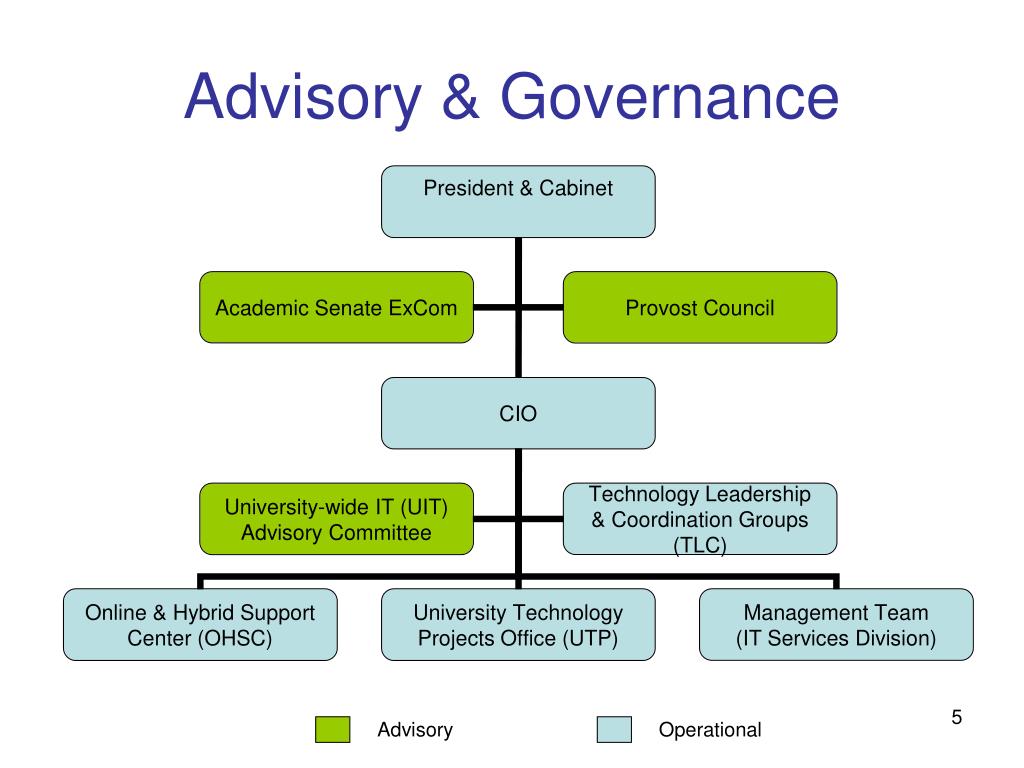 Advisory & Governance

President & Cabinet

Academic Senate ExCom

Provost Council

CIO

University-wide IT (UIT) Advisory Committee

Technology Leadership & Coordination Groups (TLC)

Online & Hybrid Support Center (OHSC)

University Technology Projects Office (UTP)

Management Team (IT Services Division)

Advisory

Operational

5